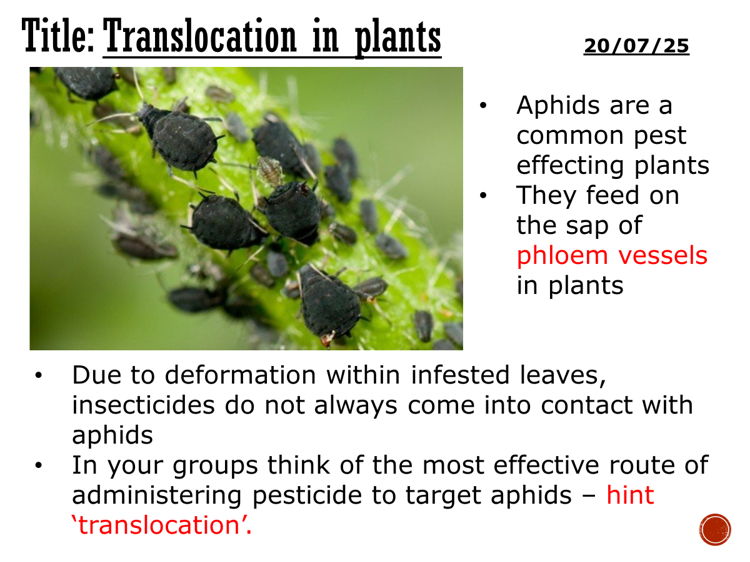 Title: Translocation in plants

20/07/25

• Aphids are a common pest effecting plants
• They feed on the sap of phloem vessels in plants

• Due to deformation within infested leaves, insecticides do not always come into contact with aphids
• In your groups think of the most effective route of administering pesticide to target aphids – hint 'translocation'.